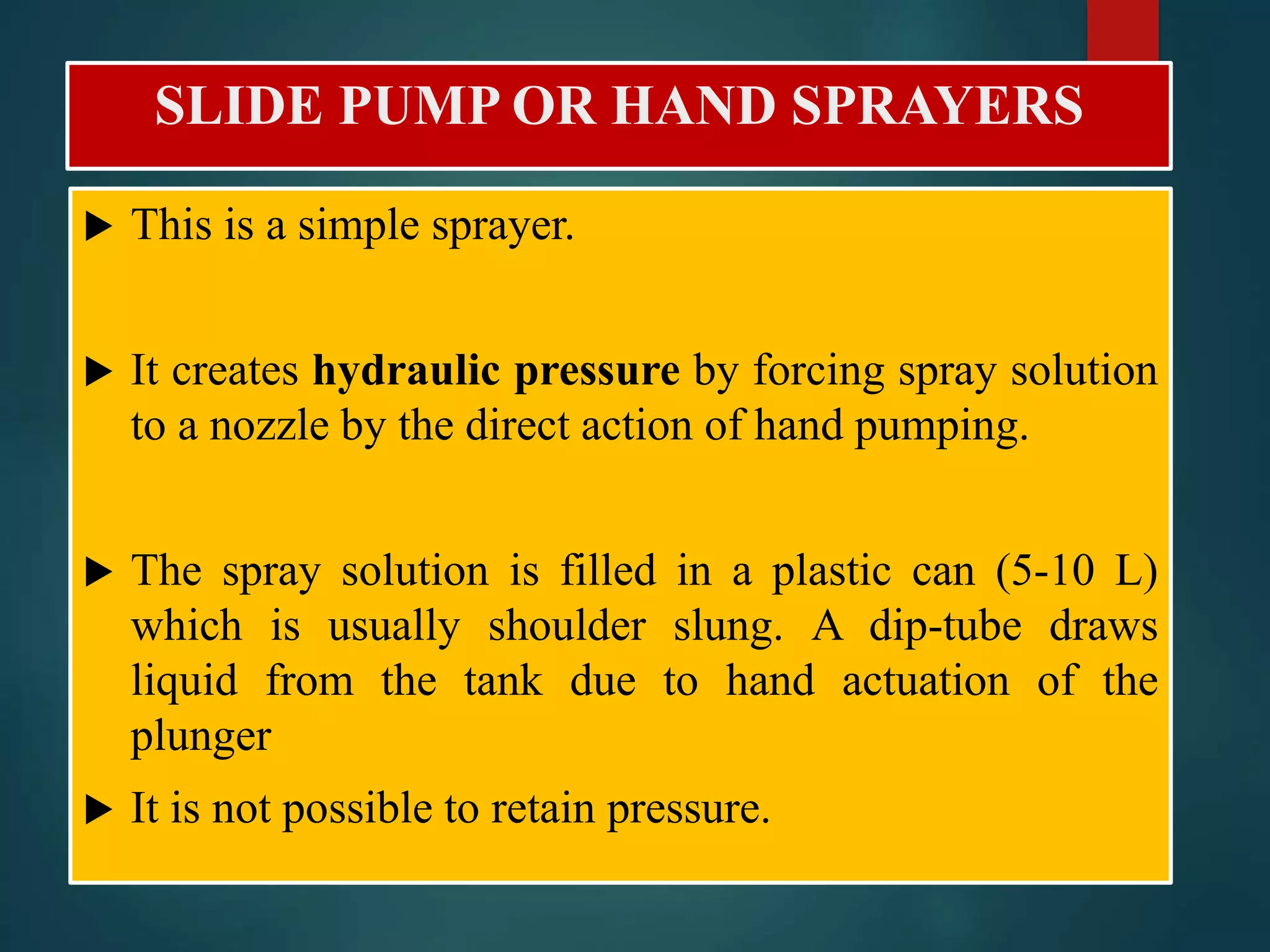 SLIDE PUMP OR HAND SPRAYERS

▶ This is a simple sprayer.

▶ It creates hydraulic pressure by forcing spray solution to a nozzle by the direct action of hand pumping.

▶ The spray solution is filled in a plastic can (5-10 L) which is usually shoulder slung. A dip-tube draws liquid from the tank due to hand actuation of the plunger

▶ It is not possible to retain pressure.